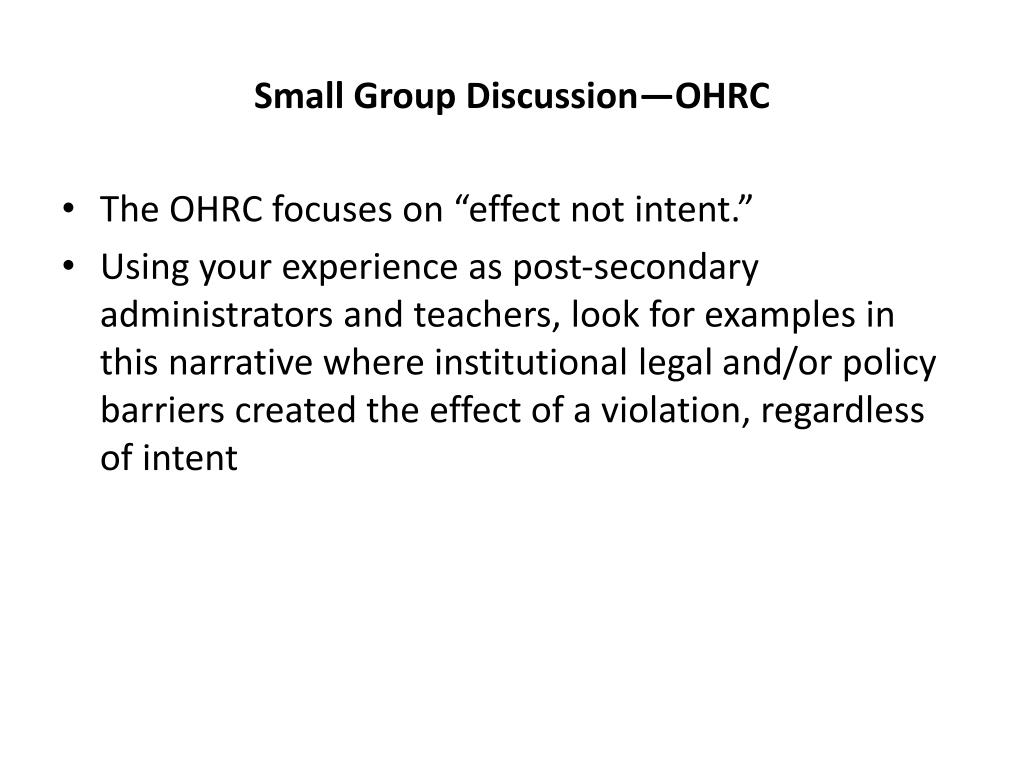 Small Group Discussion—OHRC

• The OHRC focuses on “effect not intent.”
• Using your experience as post-secondary administrators and teachers, look for examples in this narrative where institutional legal and/or policy barriers created the effect of a violation, regardless of intent